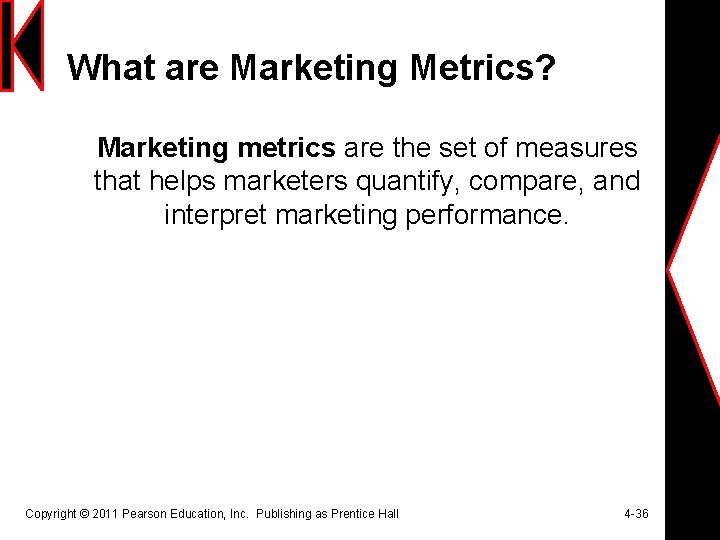 What are Marketing Metrics?

Marketing metrics are the set of measures that helps marketers quantify, compare, and interpret marketing performance.

Copyright © 2011 Pearson Education, Inc. Publishing as Prentice Hall

4-36